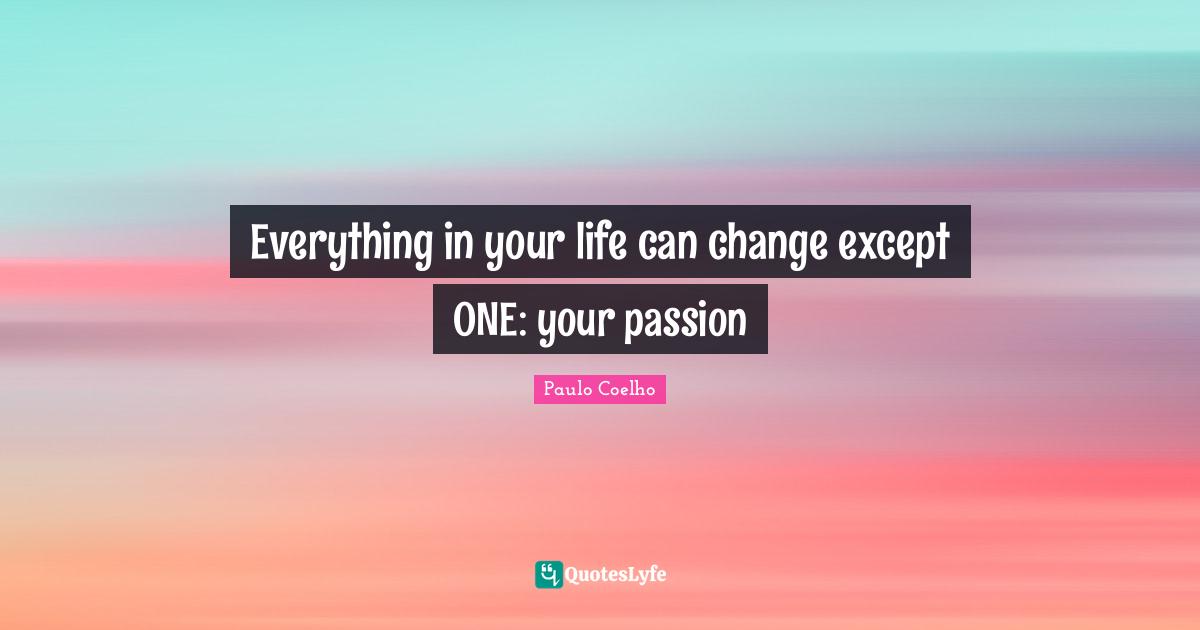 Everything in your life can change except ONE: your passion

Paulo Coelho

QuotesLyfe